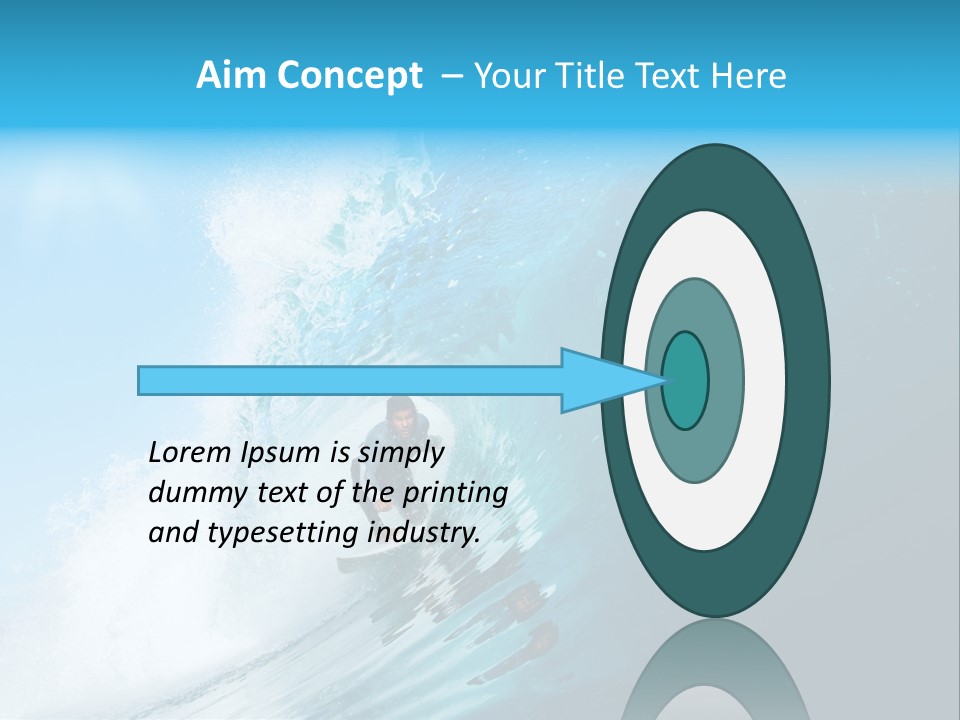 Aim Concept – Your Title Text Here

Lorem Ipsum is simply dummy text of the printing and typesetting industry.